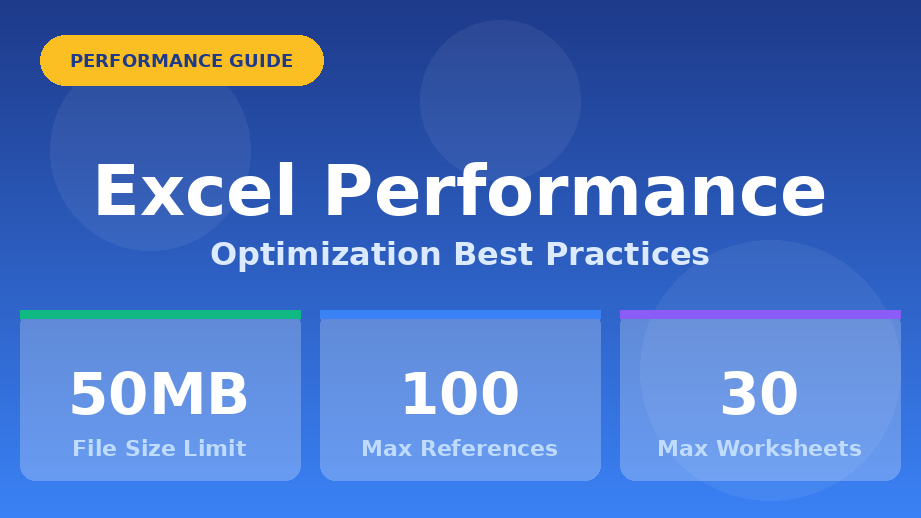 PERFORMANCE GUIDE

Excel Performance

Optimization Best Practices

50MB
File Size Limit

100
Max References

30
Max Worksheets